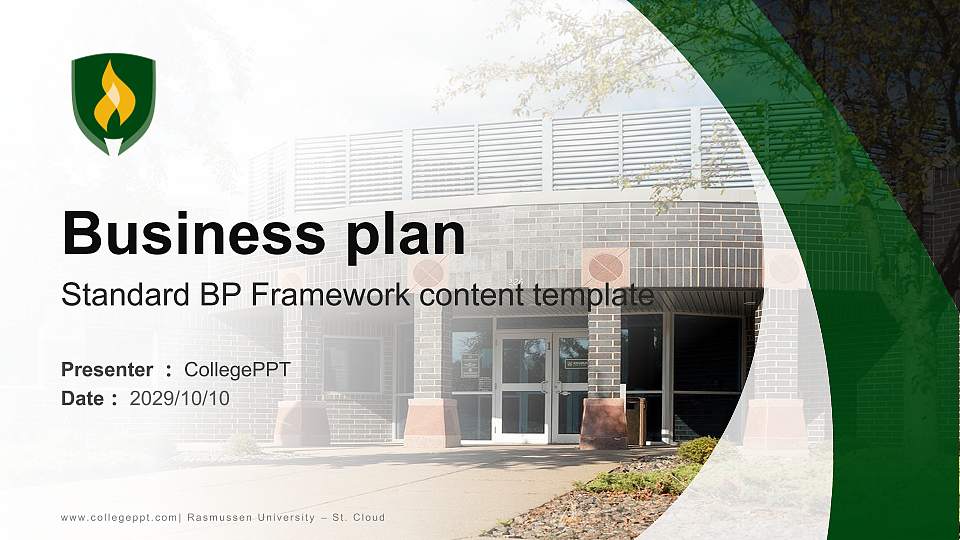 Business plan

Standard BP Framework content template

Presenter : CollegePPT

Date : 2029/10/10

www.collegeppt.com| Rasmussen University – St. Cloud